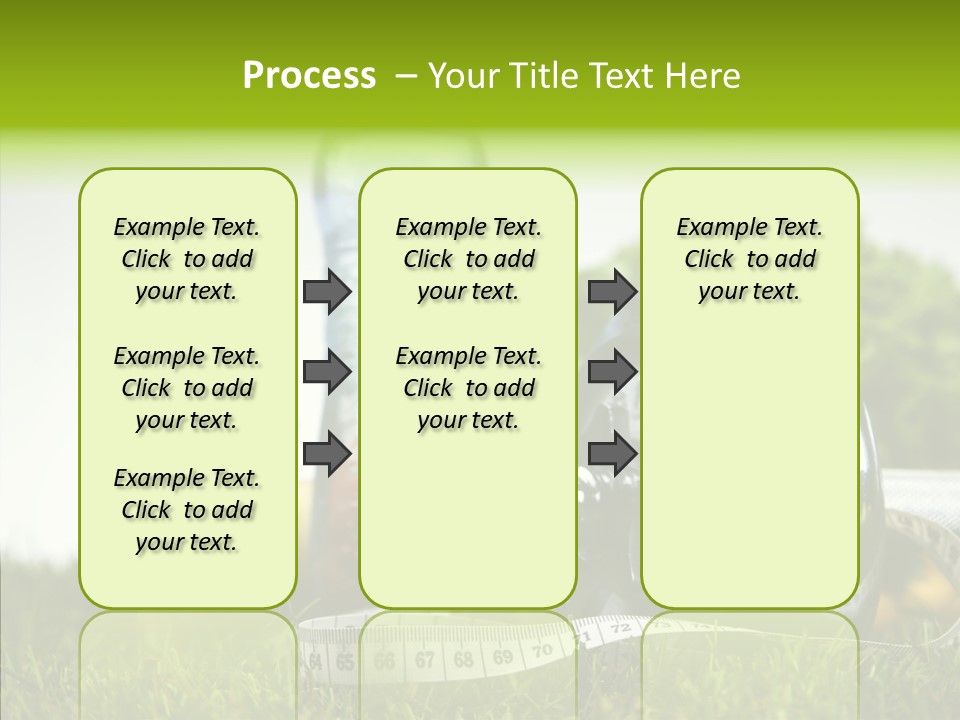 Process – Your Title Text Here

Example Text. Click to add your text.

Example Text. Click to add your text.

Example Text. Click to add your text.

Example Text. Click to add your text.

Example Text. Click to add your text.

Example Text. Click to add your text.

64 65 66 67 68 69 70 71 72